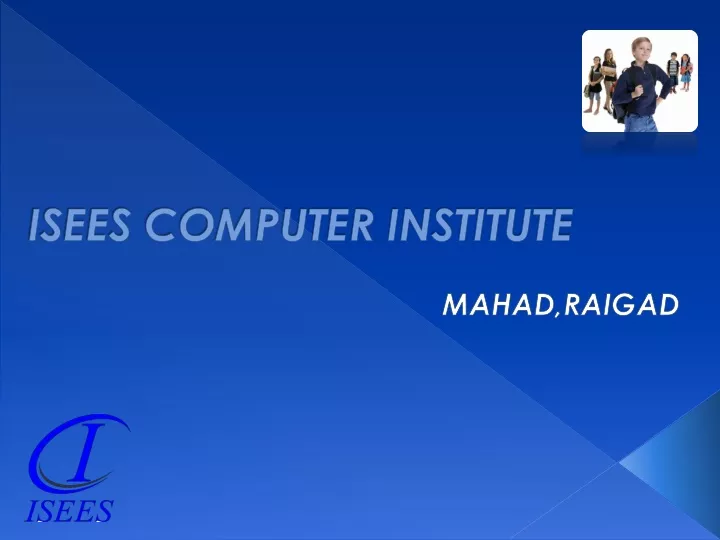 ISEES COMPUTER INSTITUTE

MAHAD,RAIGAD

I

ISEES